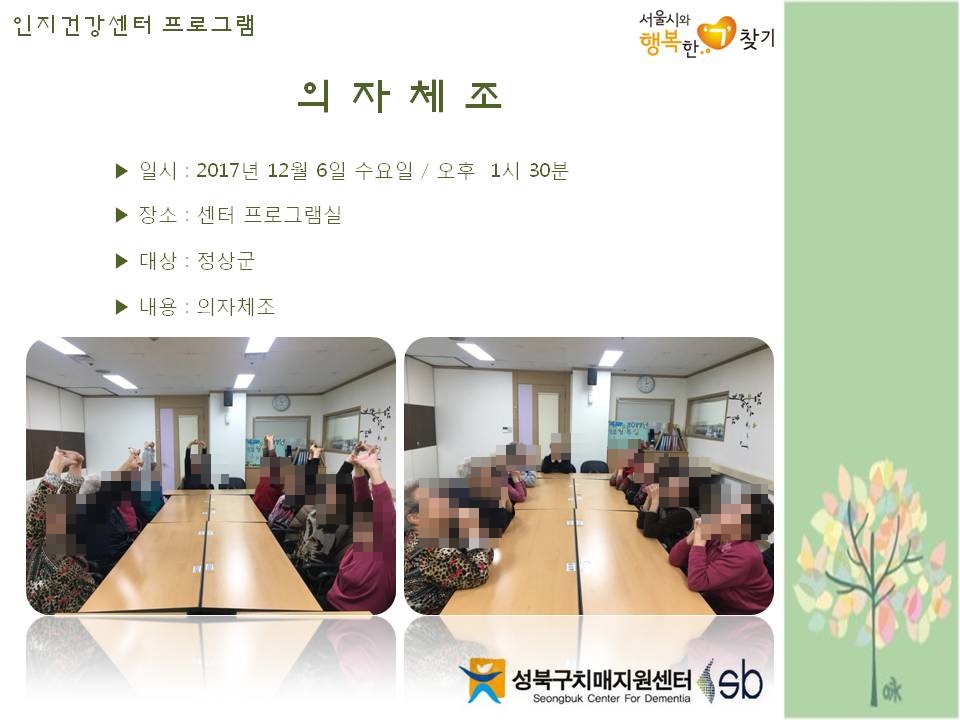 인지건강센터 프로그램

서울시와 행복한 찾기

의 자 체 조

▶ 일시 : 2017년 12월 6일 수요일 / 오후 1시 30분

▶ 장소 : 센터 프로그램실

▶ 대상 : 정상군

▶ 내용 : 의자체조

성북구치매지원센터
Seongbuk Center For Dementia
sb